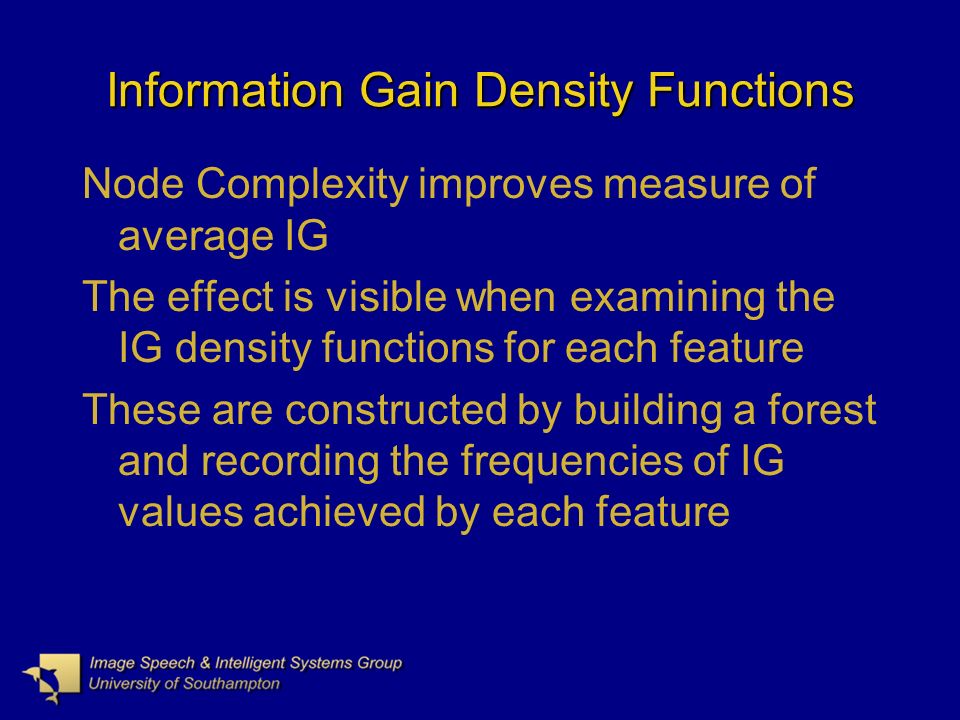 Information Gain Density Functions

Node Complexity improves measure of average IG

The effect is visible when examining the IG density functions for each feature

These are constructed by building a forest and recording the frequencies of IG values achieved by each feature

Image Speech & Intelligent Systems Group
University of Southampton